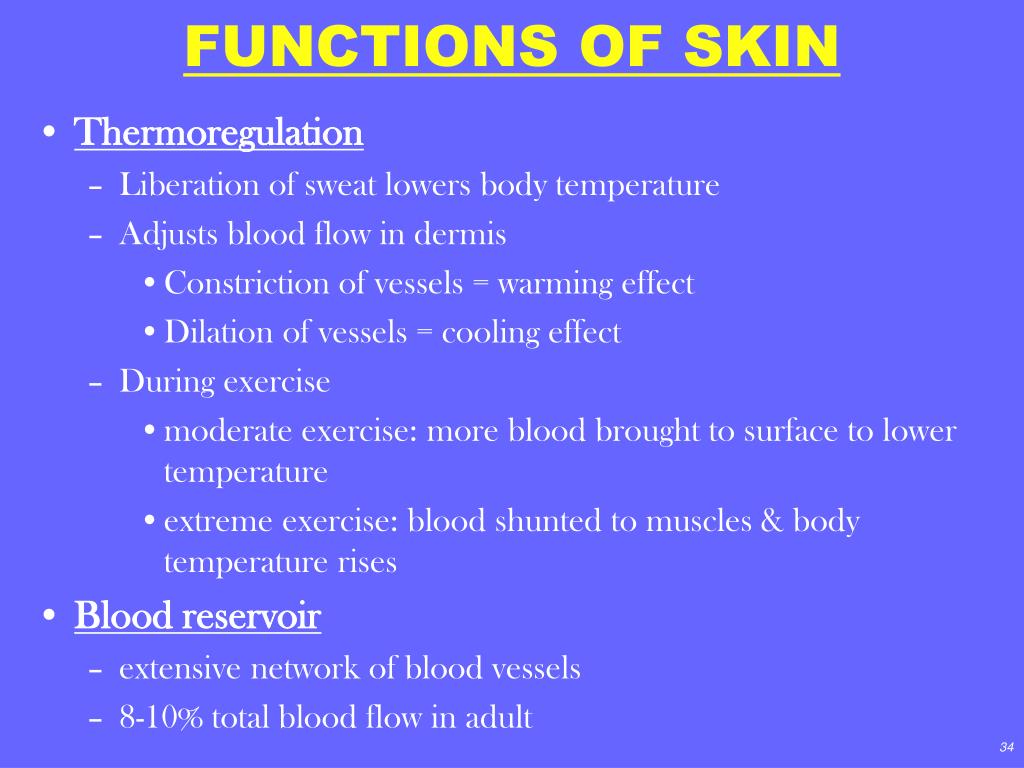 FUNCTIONS OF SKIN

• Thermoregulation
– Liberation of sweat lowers body temperature
– Adjusts blood flow in dermis
• Constriction of vessels = warming effect
• Dilation of vessels = cooling effect
– During exercise
• moderate exercise: more blood brought to surface to lower temperature
• extreme exercise: blood shunted to muscles & body temperature rises

• Blood reservoir
– extensive network of blood vessels
– 8-10% total blood flow in adult

34